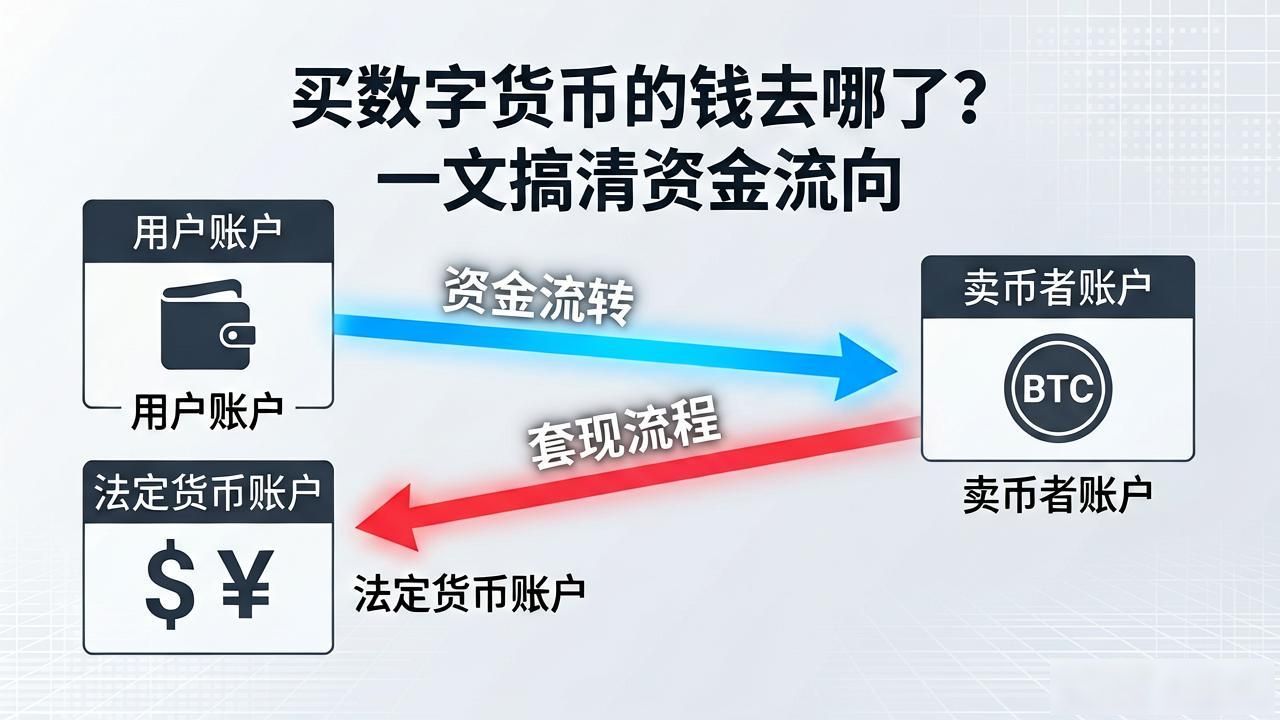 买数字货币的钱去哪了？
一文搞清资金流向

用户账户

用户账户

资金流转

卖币者账户

BTC

卖币者账户

套现流程

法定货币账户

$ ¥

法定货币账户